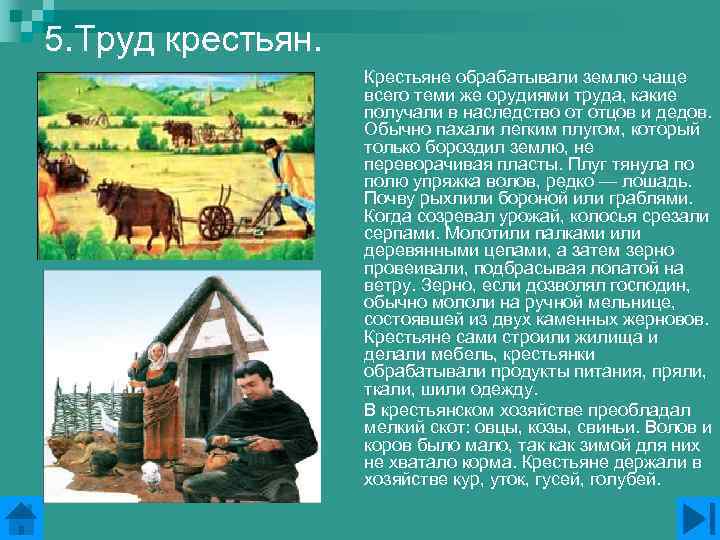 5.Труд крестьян.

Крестьяне обрабатывали землю чаще всего теми же орудиями труда, какие получали в наследство от отцов и дедов. Обычно пахали легким плугом, который только бороздил землю, не переворачивая пласты. Плуг тянула по полю упряжка волов, редко — лошадь. Почву рыхлили бороной или граблями. Когда созревал урожай, колосья срезали серпами. Молотили палками или деревянными цепами, а затем зерно провеивали, подбрасывая лопатой на ветру. Зерно, если дозволял господин, обычно мололи на ручной мельнице, состоявшей из двух каменных жерновов. Крестьяне сами строили жилища и делали мебель, крестьянки обрабатывали продукты питания, пряли, ткали, шили одежду.

В крестьянском хозяйстве преобладал мелкий скот: овцы, козы, свиньи. Волов и коров было мало, так как зимой для них не хватало корма. Крестьяне держали в хозяйстве кур, уток, гусей, голубей.